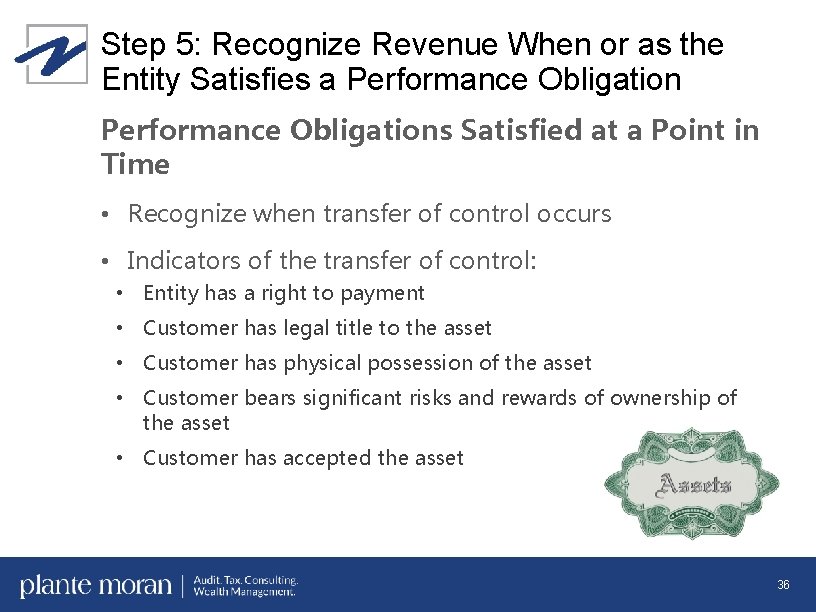 Step 5: Recognize Revenue When or as the Entity Satisfies a Performance Obligation

Performance Obligations Satisfied at a Point in Time

• Recognize when transfer of control occurs

• Indicators of the transfer of control:
  • Entity has a right to payment
  • Customer has legal title to the asset
  • Customer has physical possession of the asset
  • Customer bears significant risks and rewards of ownership of the asset
  • Customer has accepted the asset

Assets

plante moran | Audit. Tax. Consulting. Wealth Management.

36